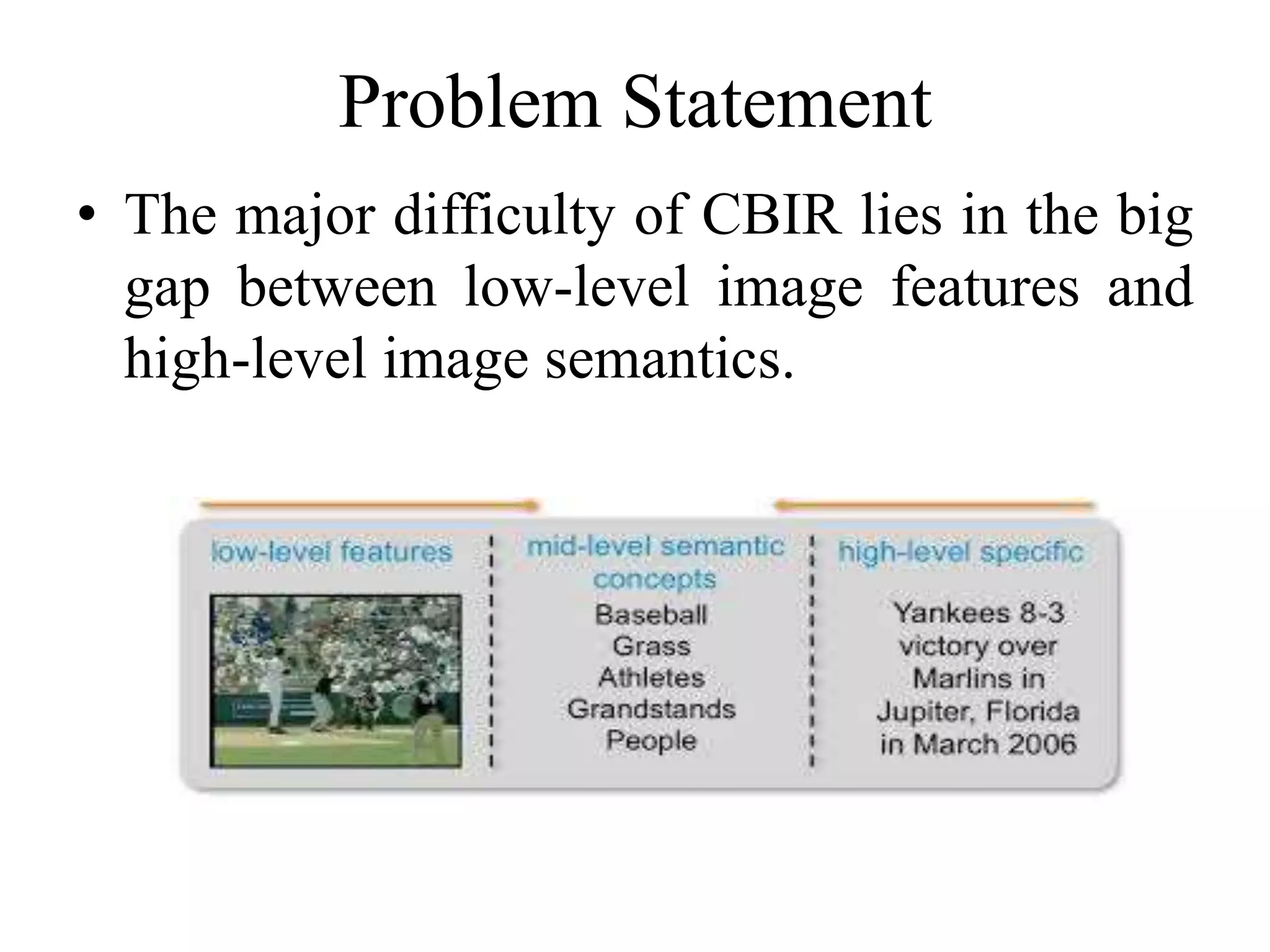 Problem Statement

• The major difficulty of CBIR lies in the big gap between low-level image features and high-level image semantics.

low-level features

mid-level semantic concepts
Baseball
Grass
Athletes
Grandstands
People

high-level specific
Yankees 8-3 victory over Marlins in Jupiter, Florida in March 2006